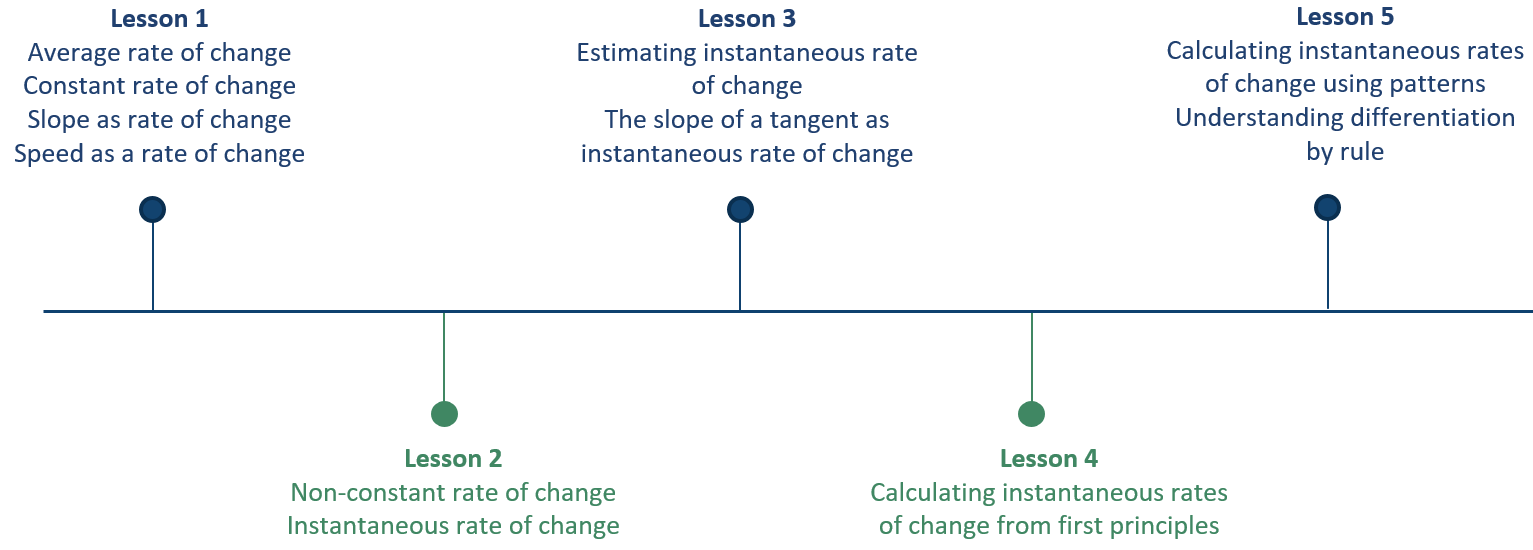 Lesson 1
Average rate of change
Constant rate of change
Slope as rate of change
Speed as a rate of change

Lesson 2
Non-constant rate of change
Instantaneous rate of change

Lesson 3
Estimating instantaneous rate of change
The slope of a tangent as instantaneous rate of change

Lesson 4
Calculating instantaneous rates of change from first principles

Lesson 5
Calculating instantaneous rates of change using patterns
Understanding differentiation by rule